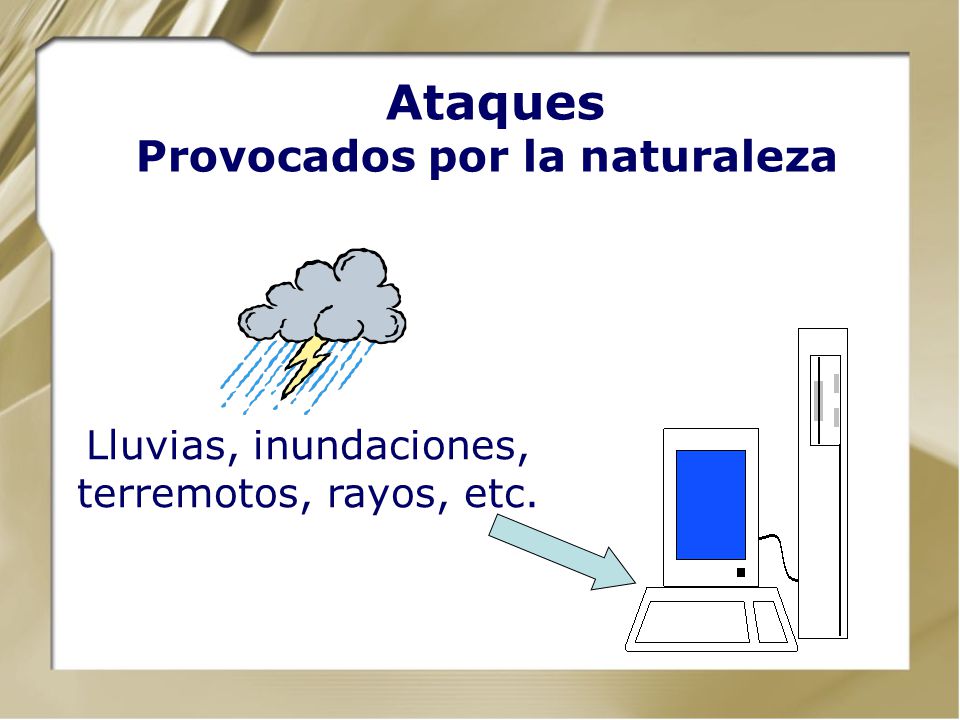 Ataques
Provocados por la naturaleza

Lluvias, inundaciones, terremotos, rayos, etc.